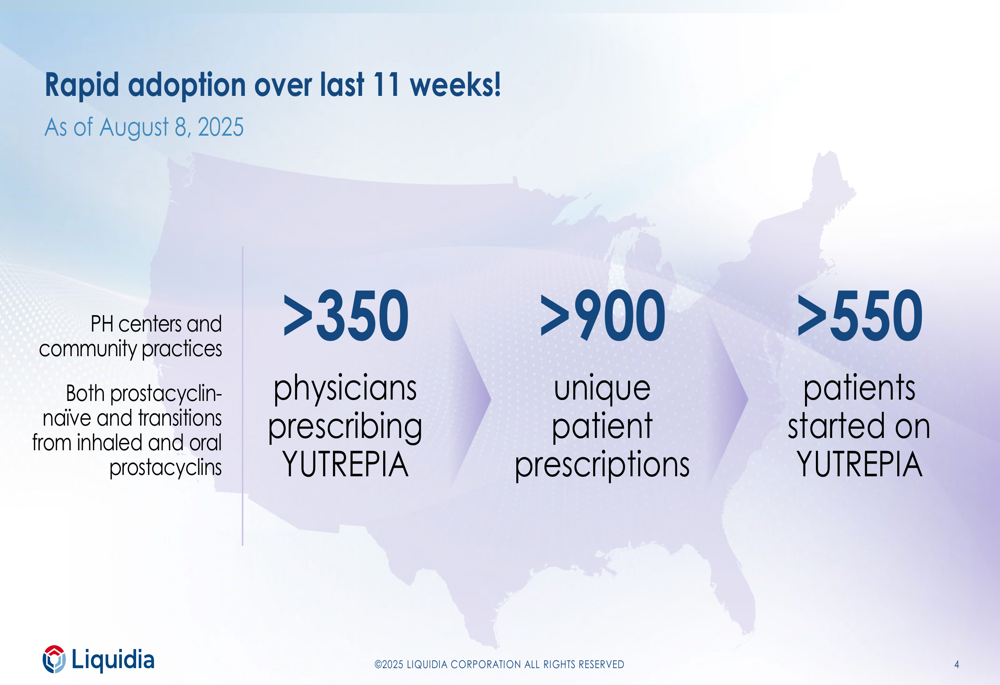 Rapid adoption over last 11 weeks!
As of August 8, 2025

PH centers and community practices

Both prostacyclin-naïve and transitions from inhaled and oral prostacyclins

>350
physicians prescribing YUTREPIA

>900
unique patient prescriptions

>550
patients started on YUTREPIA

Liquidia

©2025 LIQUIDIA CORPORATION ALL RIGHTS RESERVED

4